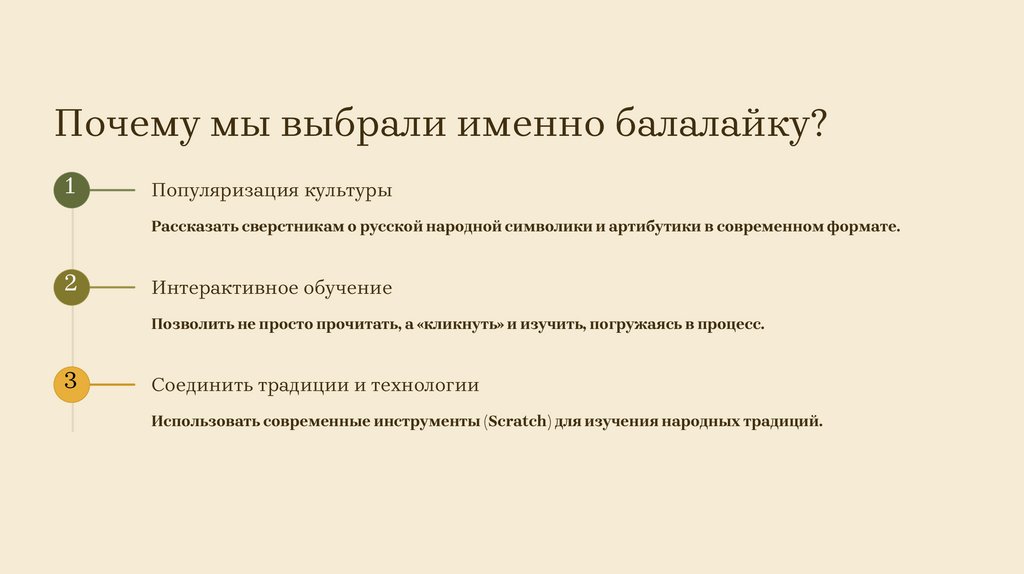 Почему мы выбрали именно балалайку?

1

Популяризация культуры

Рассказать сверстникам о русской народной символики и артибутики в современном формате.

2

Интерактивное обучение

Позволить не просто прочитать, а «кликнуть» и изучить, погружаясь в процесс.

3

Соединить традиции и технологии

Использовать современные инструменты (Scratch) для изучения народных традиций.